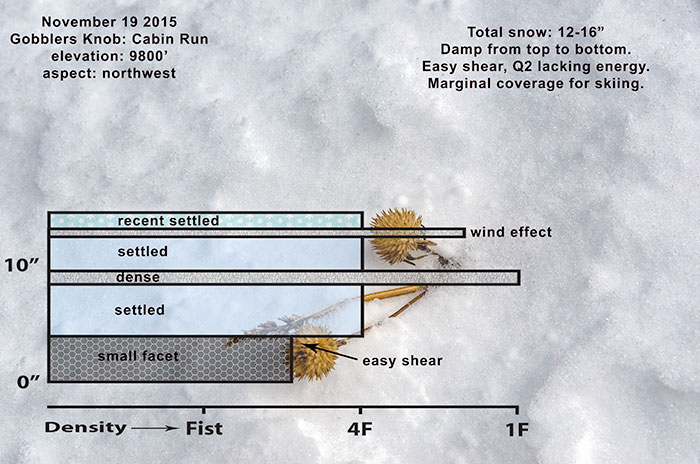 November 19 2015
Gobblers Knob: Cabin Run
elevation: 9800'
aspect: northwest

Total snow: 12-16"
Damp from top to bottom.
Easy shear, Q2 lacking energy.
Marginal coverage for skiing.

recent settled
wind effect
settled
10"
dense
settled
small facet
easy shear
0"

Density → Fist
4F
1F